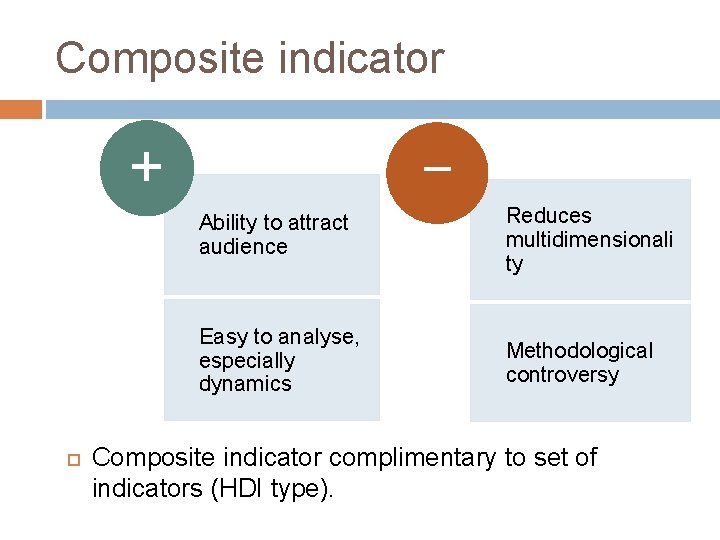 Composite indicator

+

Ability to attract audience

Easy to analyse, especially dynamics

−

Reduces multidimensionality

Methodological controversy

Composite indicator complimentary to set of indicators (HDI type).